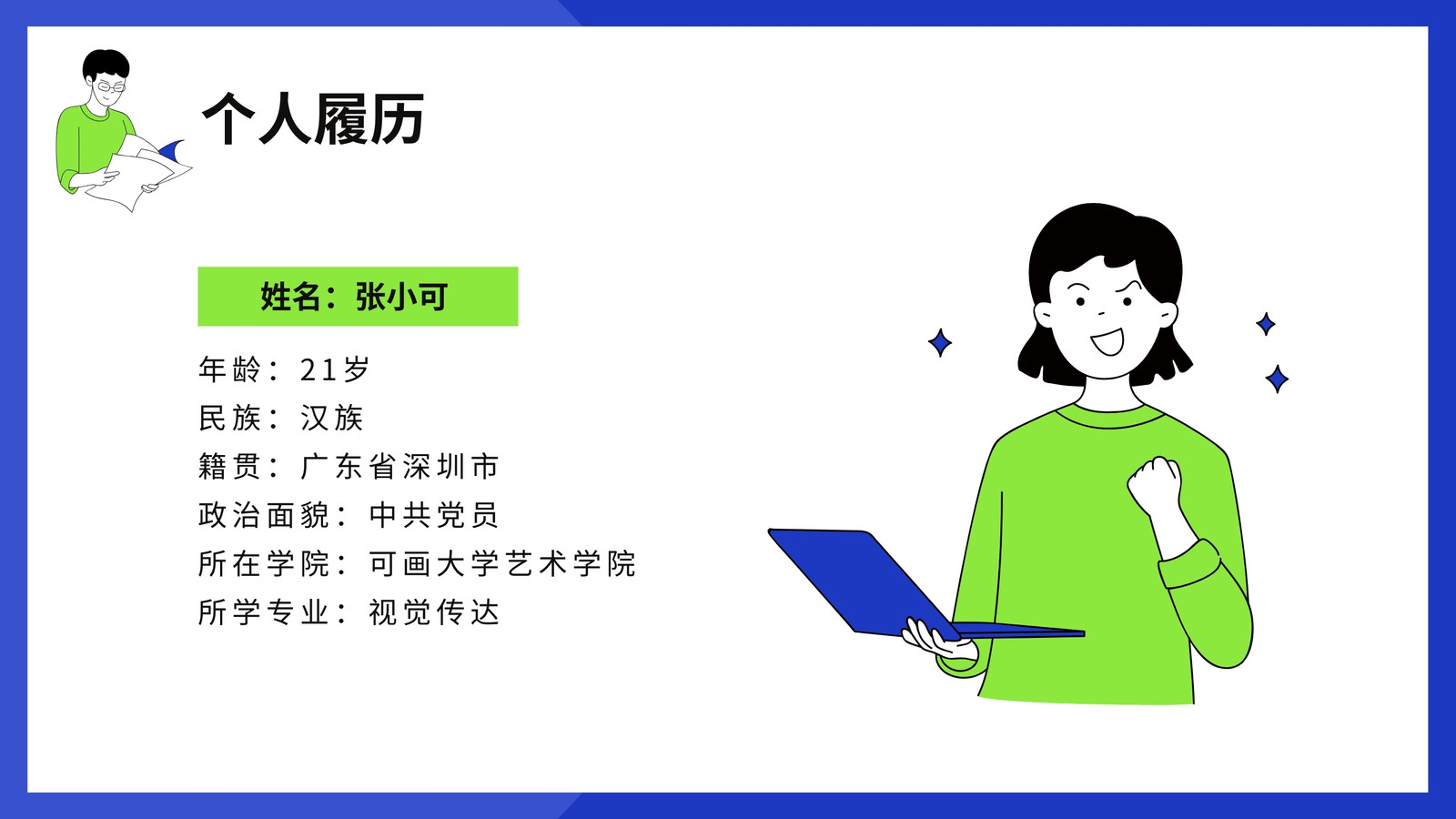 个人履历

姓名：张小可

年龄：21岁

民族：汉族

籍贯：广东省深圳市

政治面貌：中共党员

所在学院：可画大学艺术学院

所学专业：视觉传达